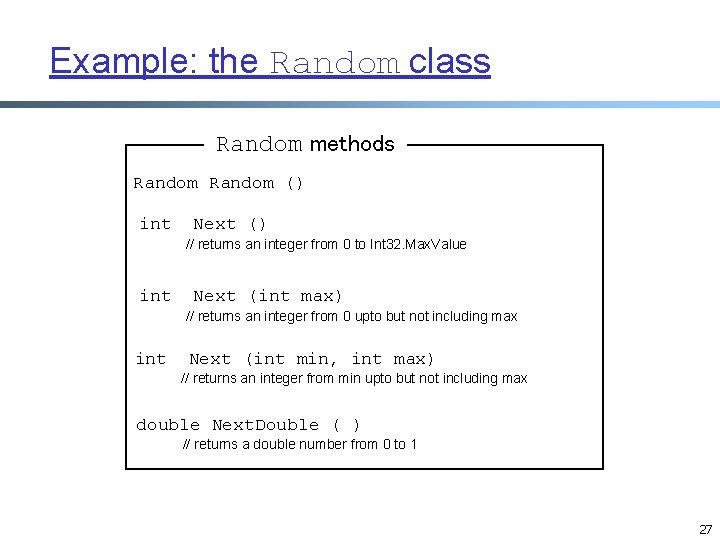 Example: the Random class

Random methods

Random Random ()

int Next ()
// returns an integer from 0 to Int32.MaxValue

int Next (int max)
// returns an integer from 0 upto but not including max

int Next (int min, int max)
// returns an integer from min upto but not including max

double NextDouble ( )
// returns a double number from 0 to 1

27